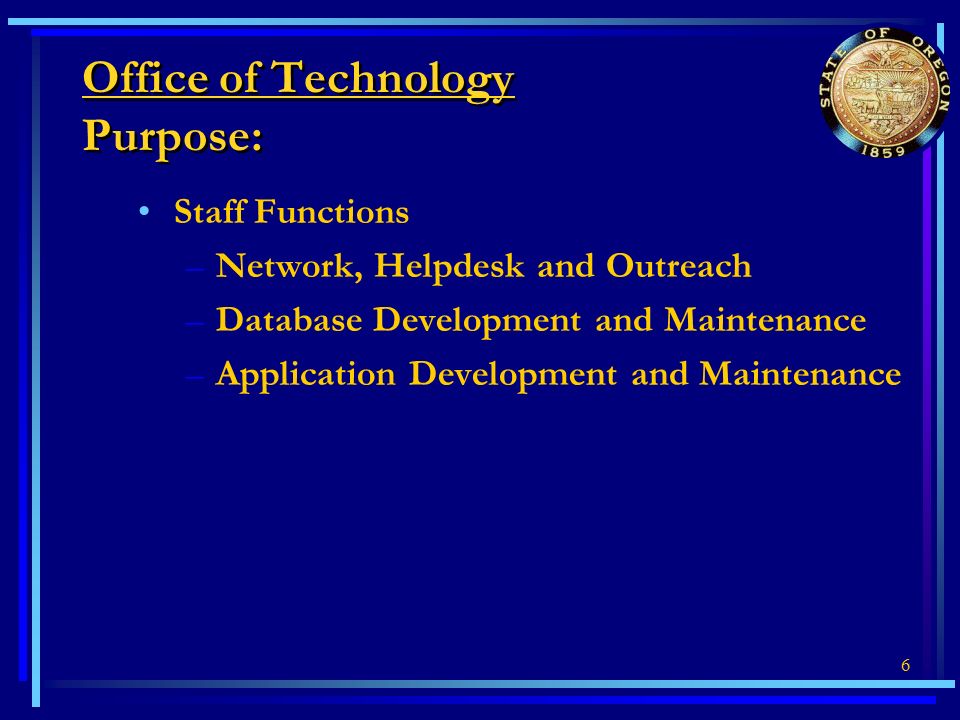 Office of Technology
Purpose:

STATE OF OREGON
1859

• Staff Functions
– Network, Helpdesk and Outreach
– Database Development and Maintenance
– Application Development and Maintenance

6